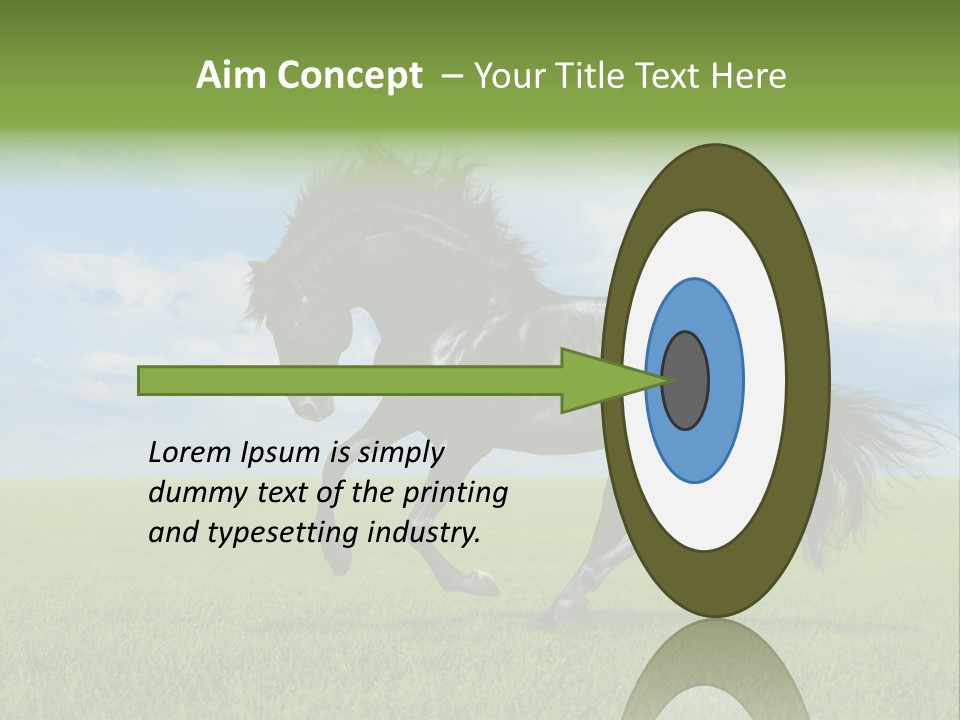 Aim Concept – Your Title Text Here

Lorem Ipsum is simply dummy text of the printing and typesetting industry.